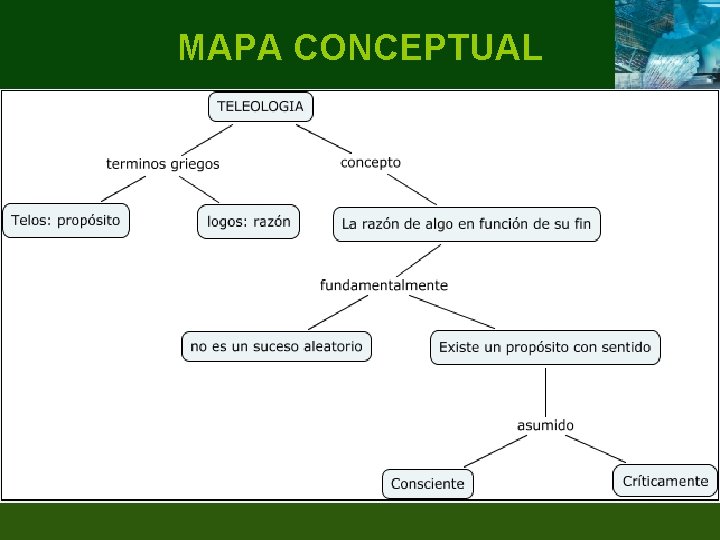 MAPA CONCEPTUAL

TELEOLOGIA

terminos griegos

concepto

Telos: propósito

logos: razón

La razón de algo en función de su fin

fundamentalmente

no es un suceso aleatorio

Existe un propósito con sentido

asumido

Consciente

Críticamente